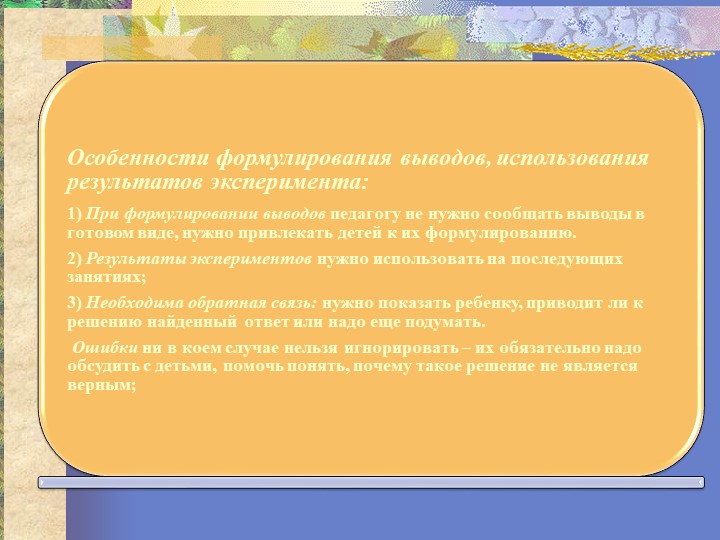 Особенности формулирования выводов, использования результатов эксперимента:

1) При формулировании выводов педагогу не нужно сообщать выводы в готовом виде, нужно привлекать детей к их формулированию.

2) Результаты экспериментов нужно использовать на последующих занятиях;

3) Необходима обратная связь: нужно показать ребенку, приводит ли к решению найденный ответ или надо еще подумать.

Ошибки ни в коем случае нельзя игнорировать – их обязательно надо обсудить с детьми, помочь понять, почему такое решение не является верным;